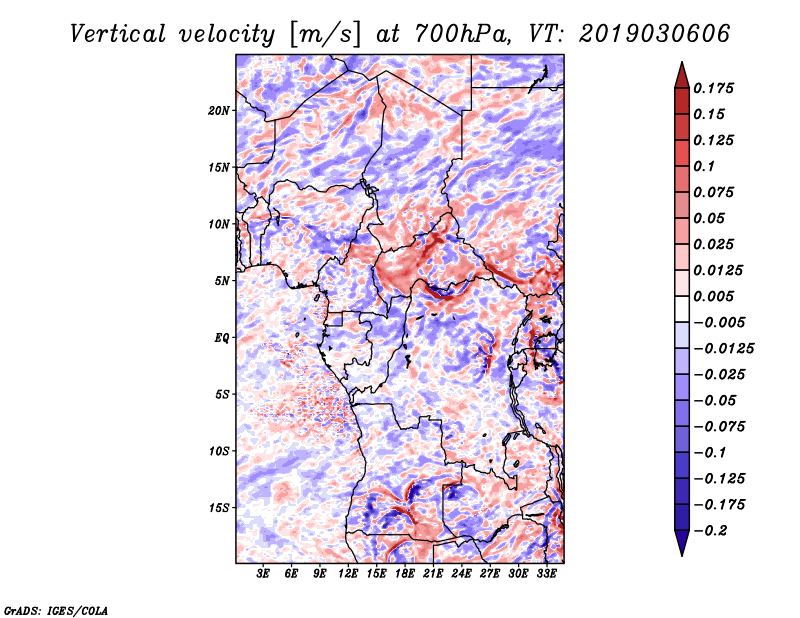 Vertical velocity [m/s] at 700hPa, VT: 2019030606

20N
15N
10N
5N
EQ
5S
10S
15S

3E 6E 9E 12E 15E 18E 21E 24E 27E 30E 33E

0.175
0.15
0.125
0.1
0.075
0.05
0.025
0.0125
0.005
−0.005
−0.0125
−0.025
−0.05
−0.075
−0.1
−0.125
−0.175
−0.2

GrADS: IGES/COLA